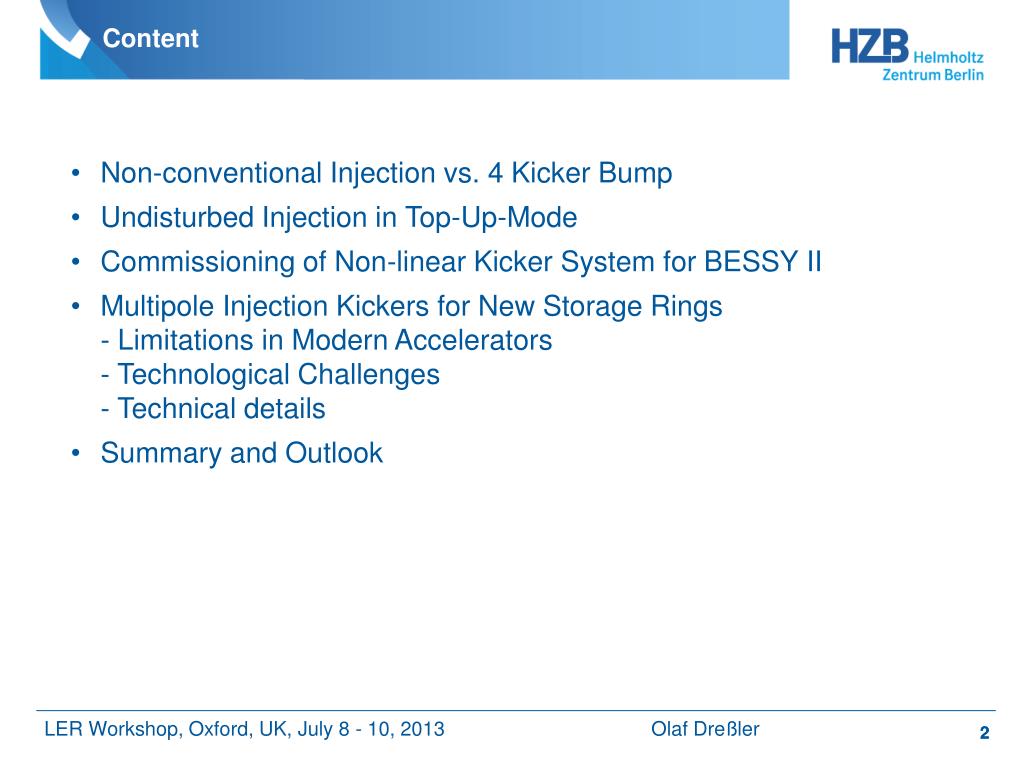 Content

HZB Helmholtz Zentrum Berlin

• Non-conventional Injection vs. 4 Kicker Bump
• Undisturbed Injection in Top-Up-Mode
• Commissioning of Non-linear Kicker System for BESSY II
• Multipole Injection Kickers for New Storage Rings
- Limitations in Modern Accelerators
- Technological Challenges
- Technical details
• Summary and Outlook

LER Workshop, Oxford, UK, July 8 - 10, 2013 Olaf Dreßler 2